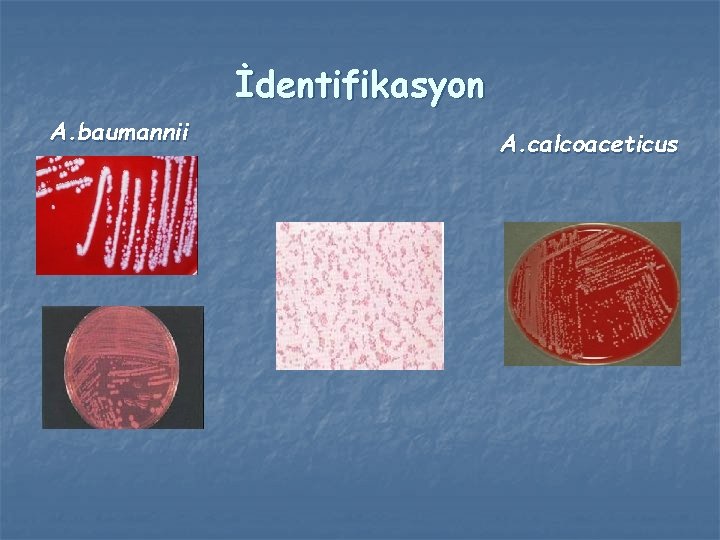 İdentifikasyon

A.baumannii

A.calcoaceticus